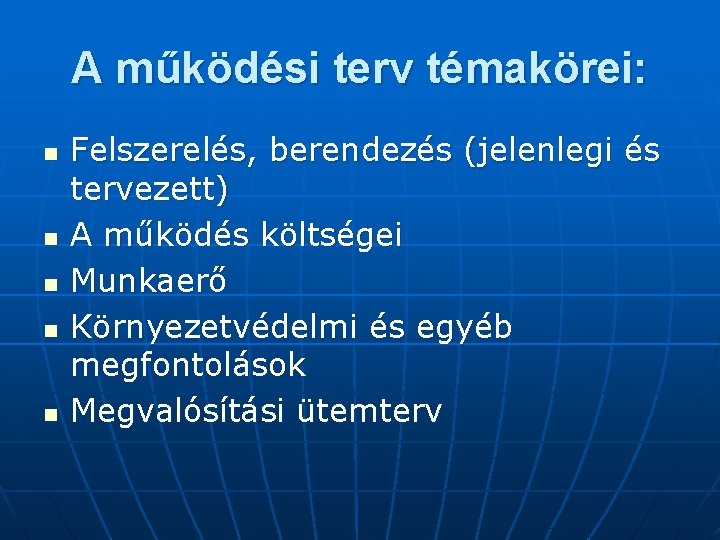 A működési terv témakörei:

- Felszerelés, berendezés (jelenlegi és tervezett)
- A működés költségei
- Munkaerő
- Környezetvédelmi és egyéb megfontolások
- Megvalósítási ütemterv